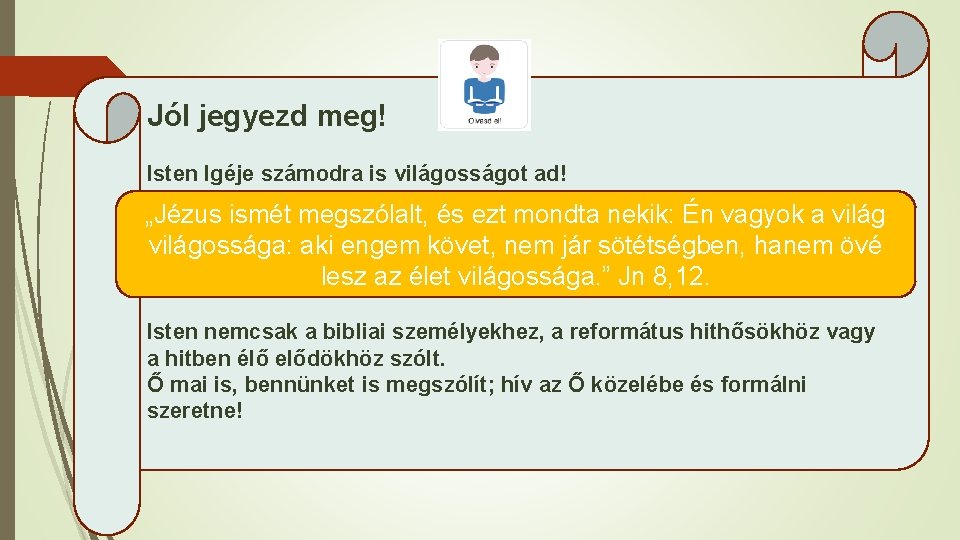 Jól jegyezd meg!

Olvasd el!

Isten Igéje számodra is világosságot ad!

„Jézus ismét megszólalt, és ezt mondta nekik: Én vagyok a világ világossága: aki engem követ, nem jár sötétségben, hanem övé lesz az élet világossága.” Jn 8,12.

Isten nemcsak a bibliai személyekhez, a református hithősökhöz vagy a hitben élő elődökhöz szólt.
Ő mai is, bennünket is megszólít; hív az Ő közelébe és formálni szeretne!